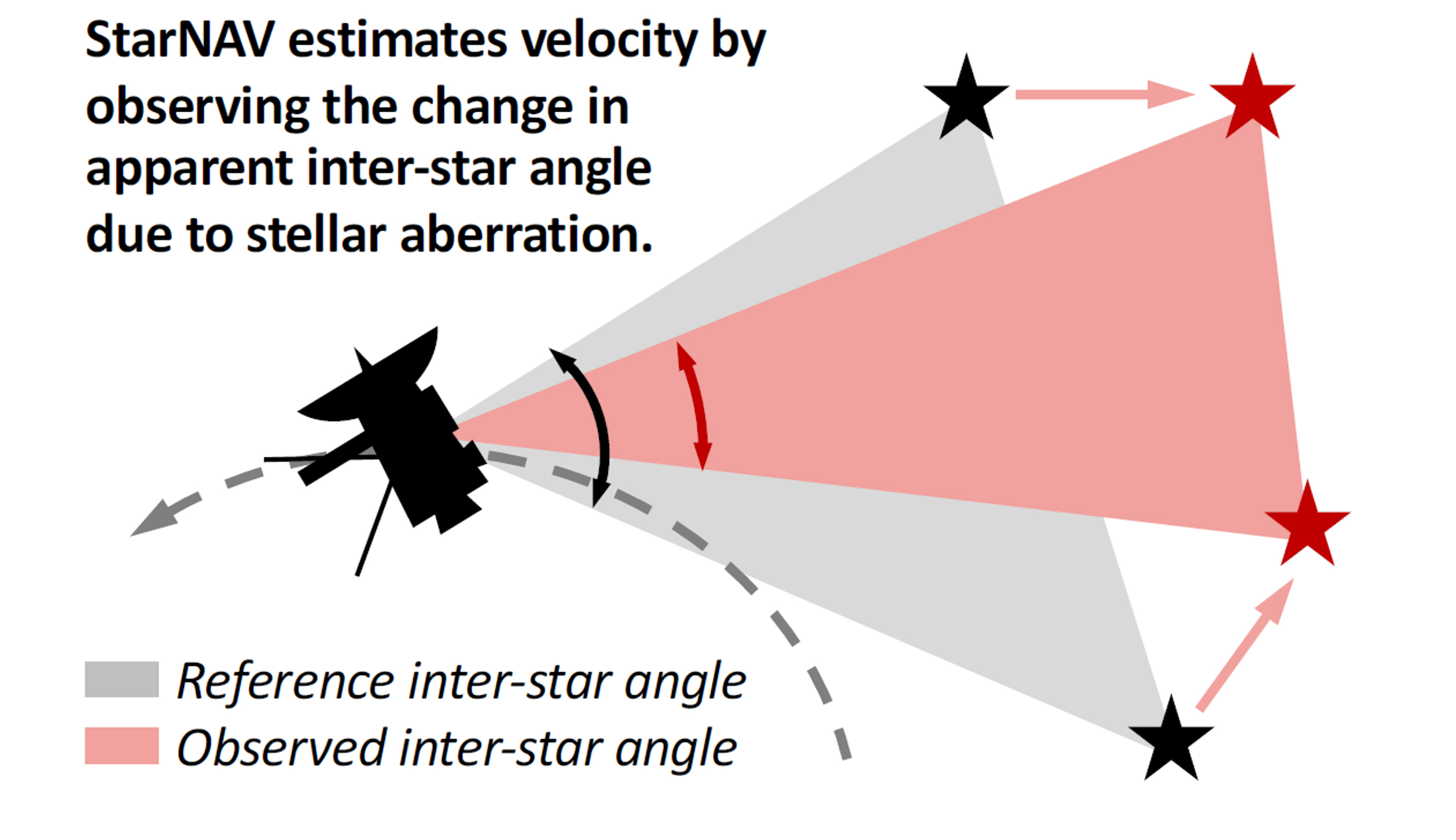 StarNAV estimates velocity by observing the change in apparent inter-star angle due to stellar aberration.

Reference inter-star angle
Observed inter-star angle